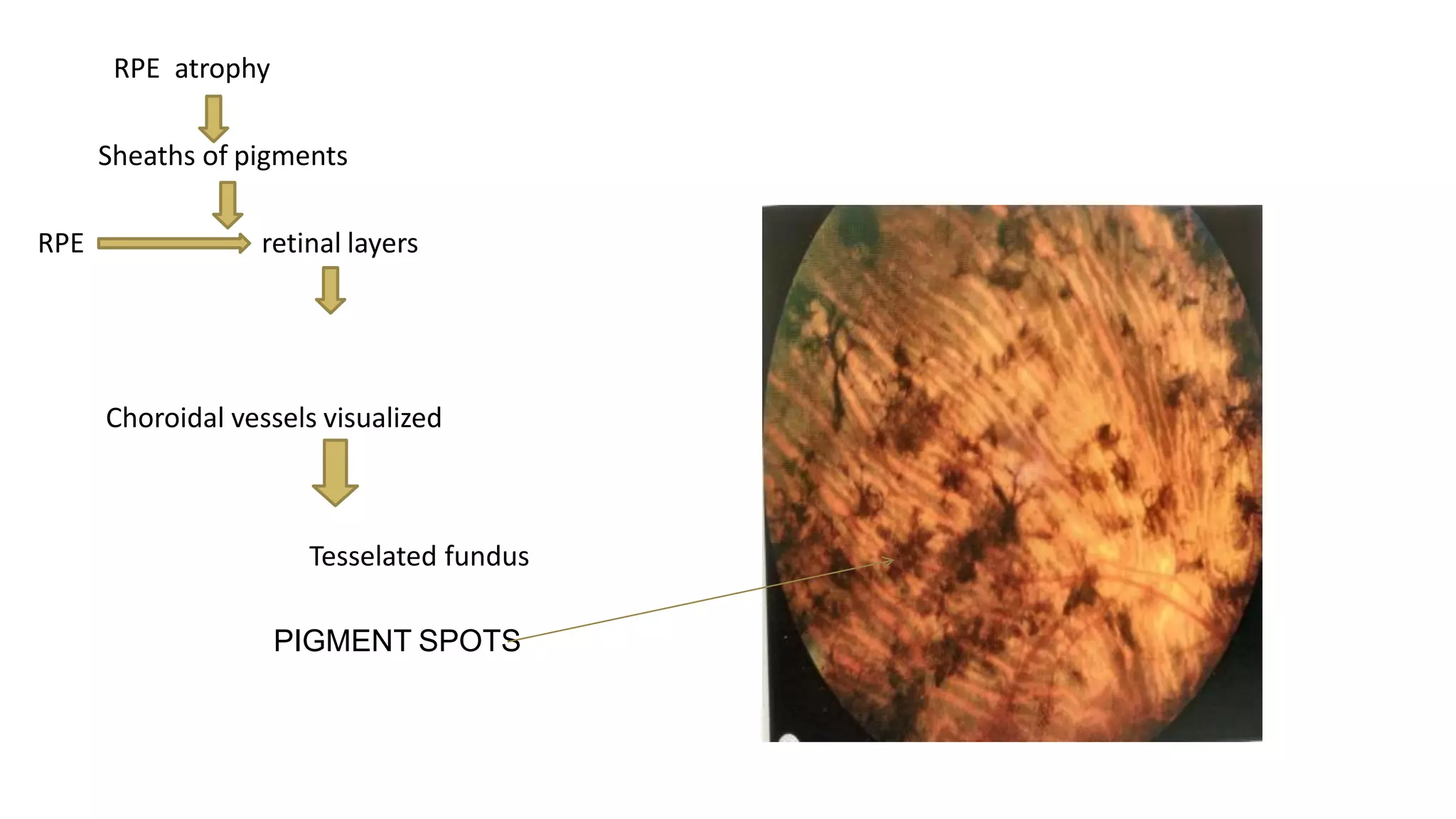 RPE atrophy

Sheaths of pigments

RPE retinal layers

Choroidal vessels visualized

Tesselated fundus

PIGMENT SPOTS